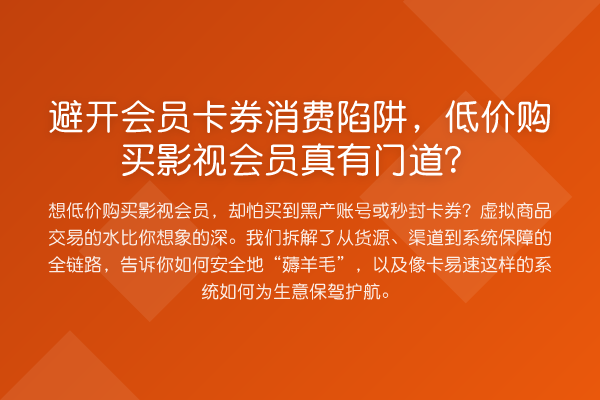 避开会员卡券消费陷阱，低价购买影视会员真有门道？

想低价购买影视会员，却怕买到黑产账号或秒封卡券？虚拟商品交易的水比你想象的深。我们拆解了从货源、渠道到系统保障的全链路，告诉你如何安全地“薅羊毛”，以及像卡易速这样的系统如何为生意保驾护航。